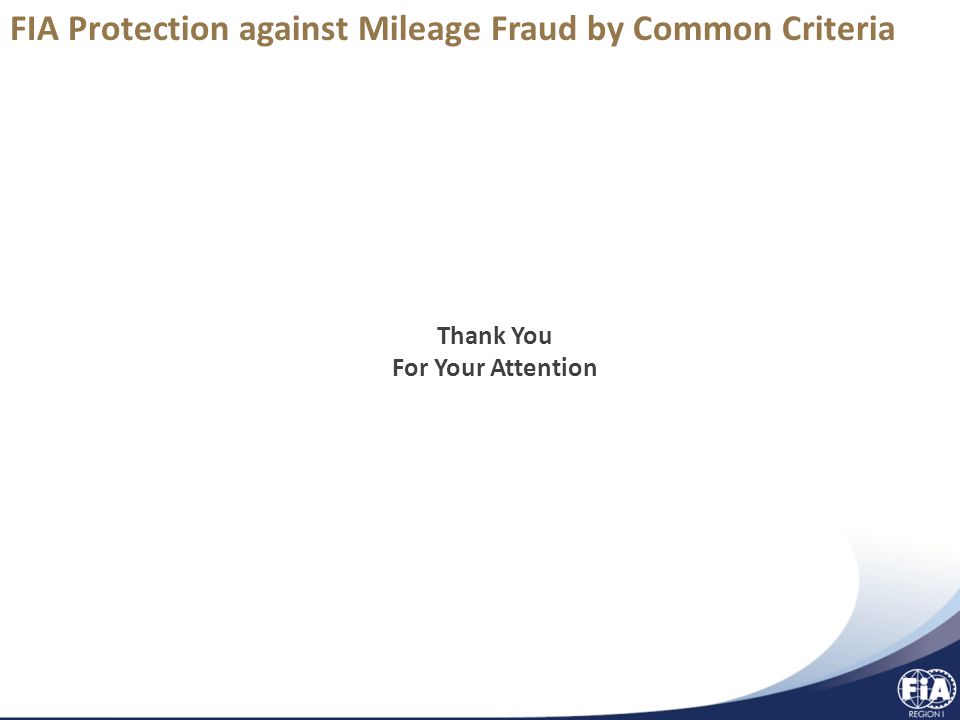 FIA Protection against Mileage Fraud by Common Criteria

Thank You
For Your Attention

FIA
REGION I